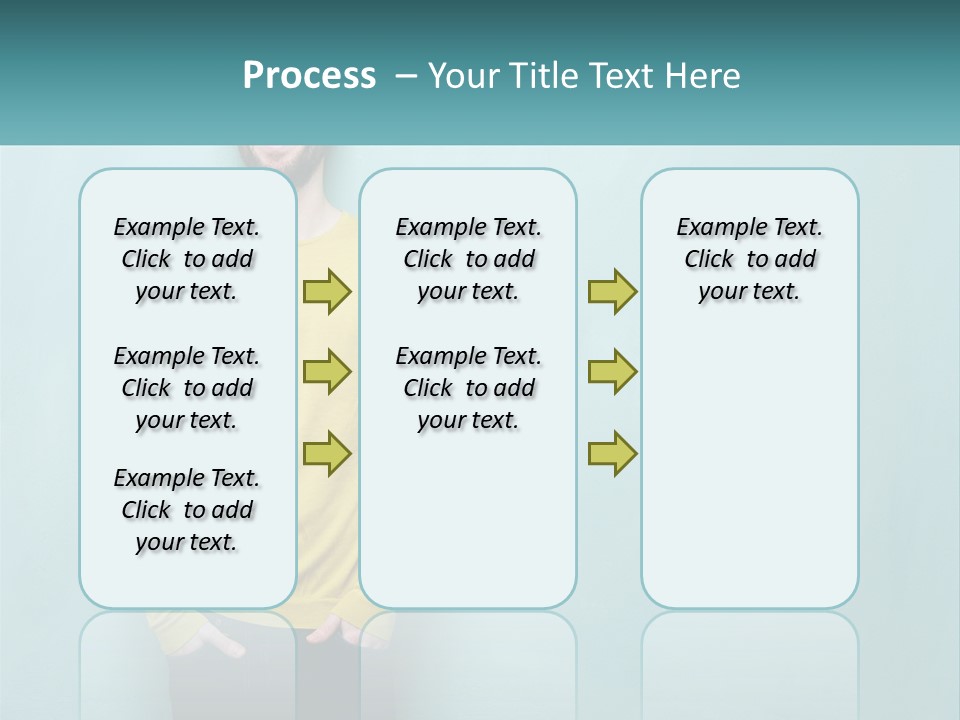 Process – Your Title Text Here

Example Text. Click to add your text.

Example Text. Click to add your text.

Example Text. Click to add your text.

Example Text. Click to add your text.

Example Text. Click to add your text.

Example Text. Click to add your text.